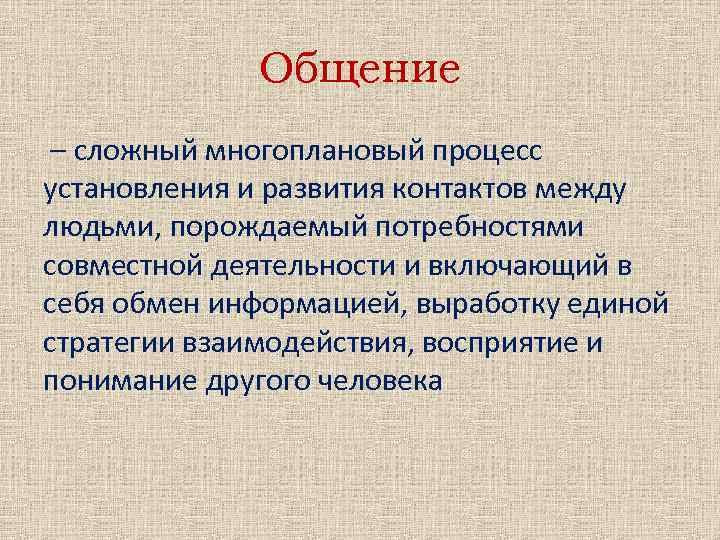 Общение

– сложный многоплановый процесс установления и развития контактов между людьми, порождаемый потребностями совместной деятельности и включающий в себя обмен информацией, выработку единой стратегии взаимодействия, восприятие и понимание другого человека